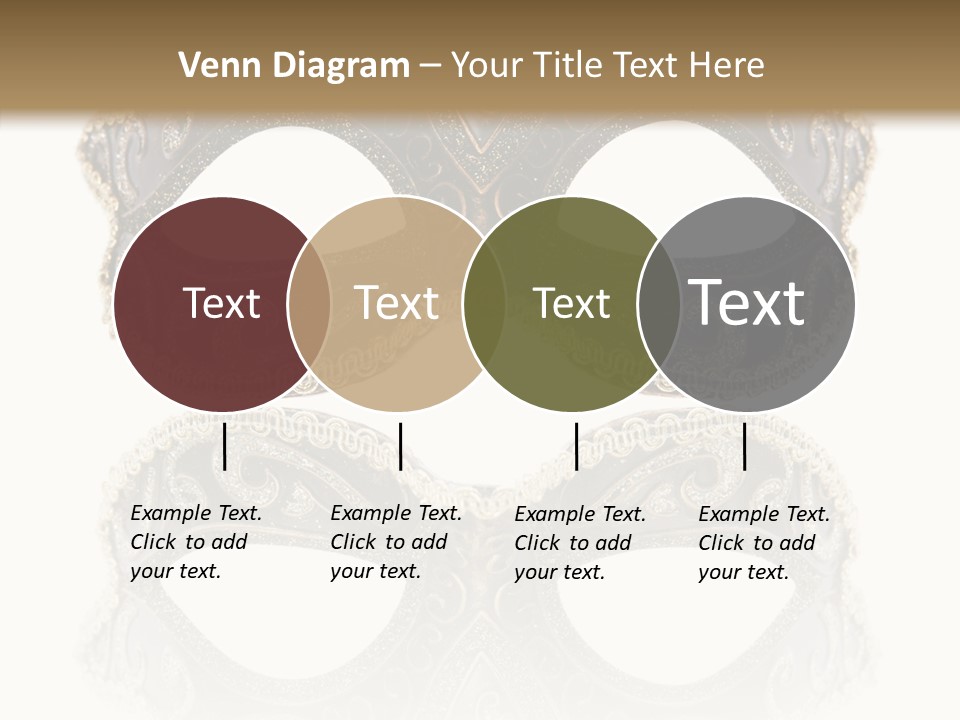 Venn Diagram – Your Title Text Here

Text

Text

Text

Text

Example Text. Click to add your text.

Example Text. Click to add your text.

Example Text. Click to add your text.

Example Text. Click to add your text.